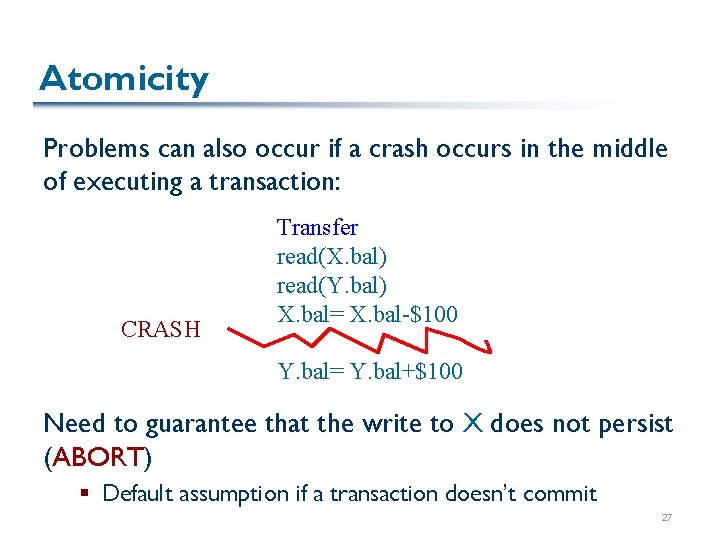 Atomicity

Problems can also occur if a crash occurs in the middle of executing a transaction:

Transfer
read(X.bal)
read(Y.bal)
X.bal= X.bal-\$100

CRASH

Y.bal= Y.bal+\$100

Need to guarantee that the write to X does not persist (ABORT)

▪ Default assumption if a transaction doesn't commit

27